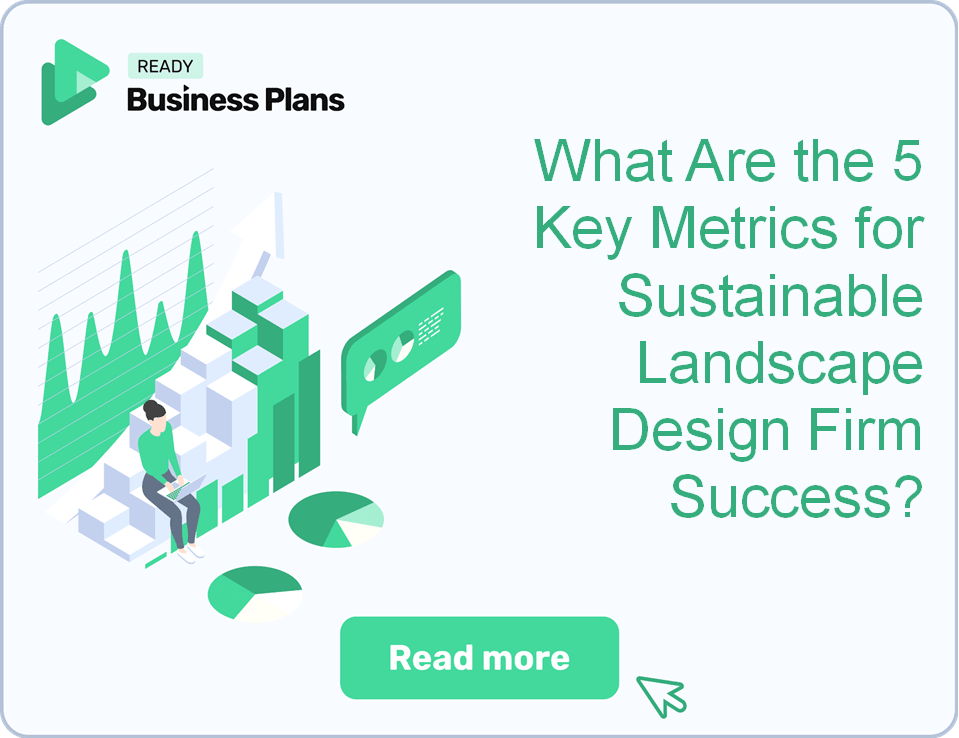 READY
Business Plans

What Are the 5 Key Metrics for Sustainable Landscape Design Firm Success?

Read more